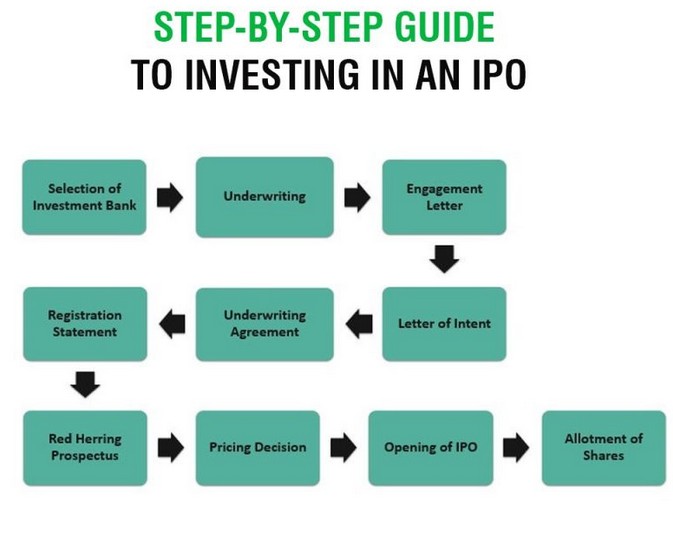 STEP-BY-STEP GUIDE
TO INVESTING IN AN IPO

Selection of Investment Bank

Underwriting

Engagement Letter

Letter of Intent

Underwriting Agreement

Registration Statement

Red Herring Prospectus

Pricing Decision

Opening of IPO

Allotment of Shares